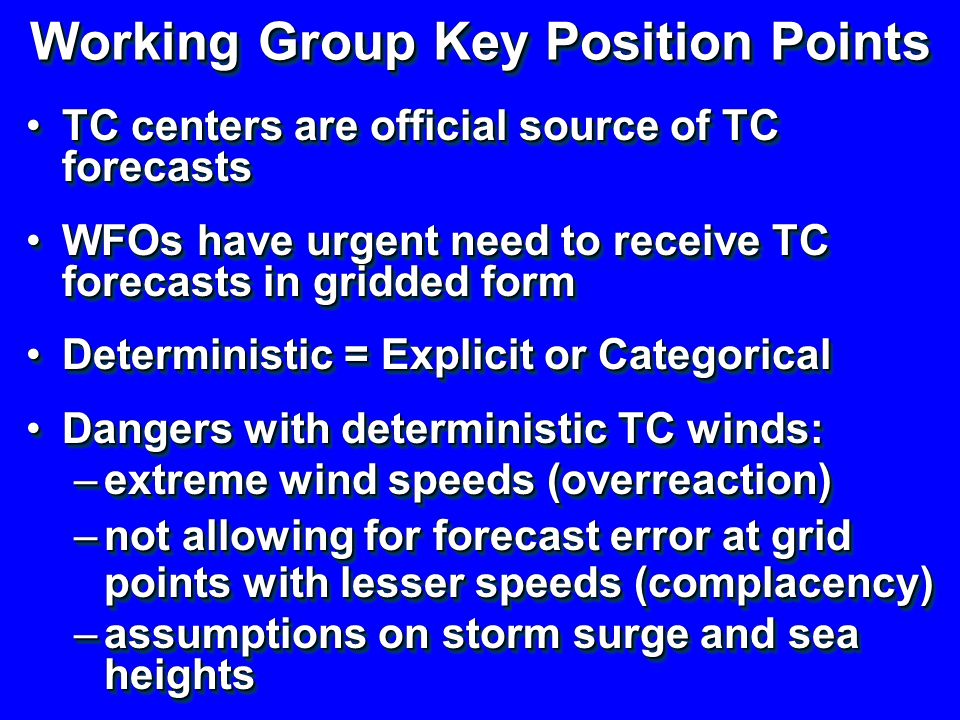 Working Group Key Position Points

• TC centers are official source of TC forecasts

• WFOs have urgent need to receive TC forecasts in gridded form

• Deterministic = Explicit or Categorical

• Dangers with deterministic TC winds:
– extreme wind speeds (overreaction)
– not allowing for forecast error at grid points with lesser speeds (complacency)
– assumptions on storm surge and sea heights